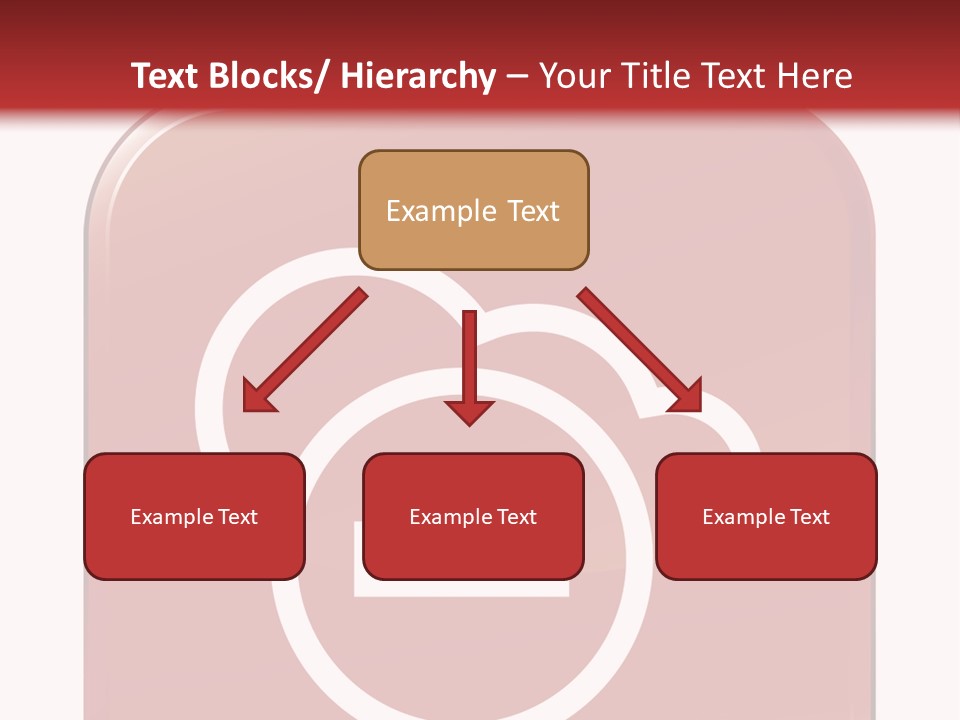 Text Blocks/ Hierarchy – Your Title Text Here

Example Text

Example Text

Example Text

Example Text